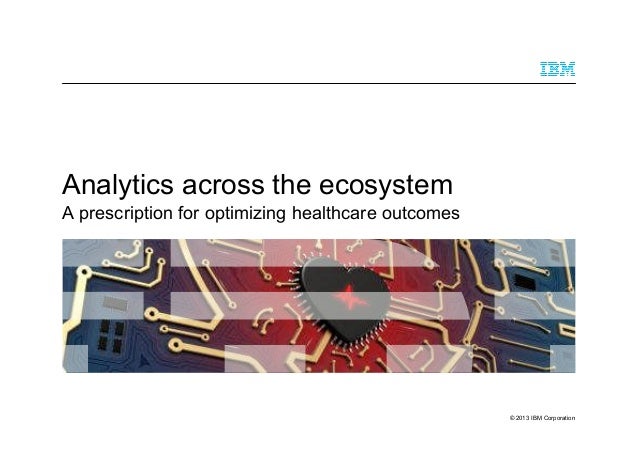 IBM

Analytics across the ecosystem
A prescription for optimizing healthcare outcomes

© 2013 IBM Corporation